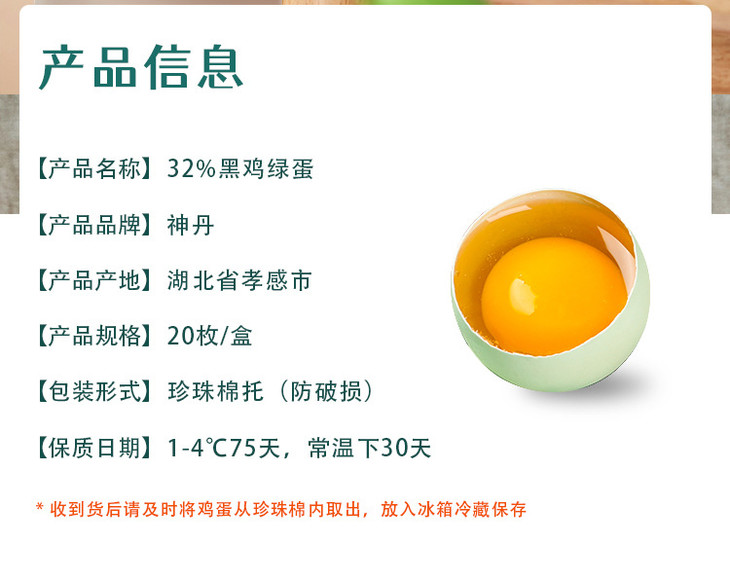 产品信息

【产品名称】32%黑鸡绿蛋

【产品品牌】神丹

【产品产地】湖北省孝感市

【产品规格】20枚/盒

【包装形式】珍珠棉托（防破损）

【保质日期】1-4℃75天，常温下30天

* 收到货后请及时将鸡蛋从珍珠棉内取出，放入冰箱冷藏保存